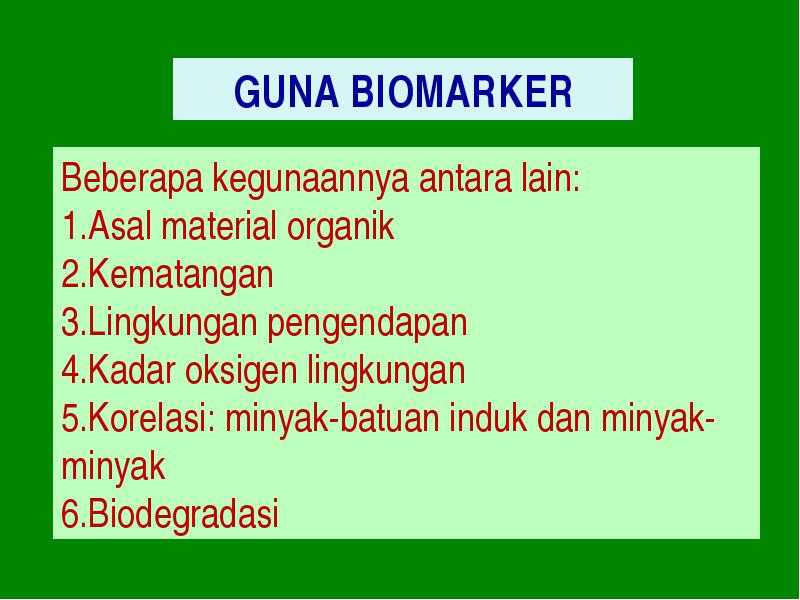 GUNA BIOMARKER

Beberapa kegunaannya antara lain:
1.Asal material organik
2.Kematangan
3.Lingkungan pengendapan
4.Kadar oksigen lingkungan
5.Korelasi: minyak-batuan induk dan minyak-minyak
6.Biodegradasi